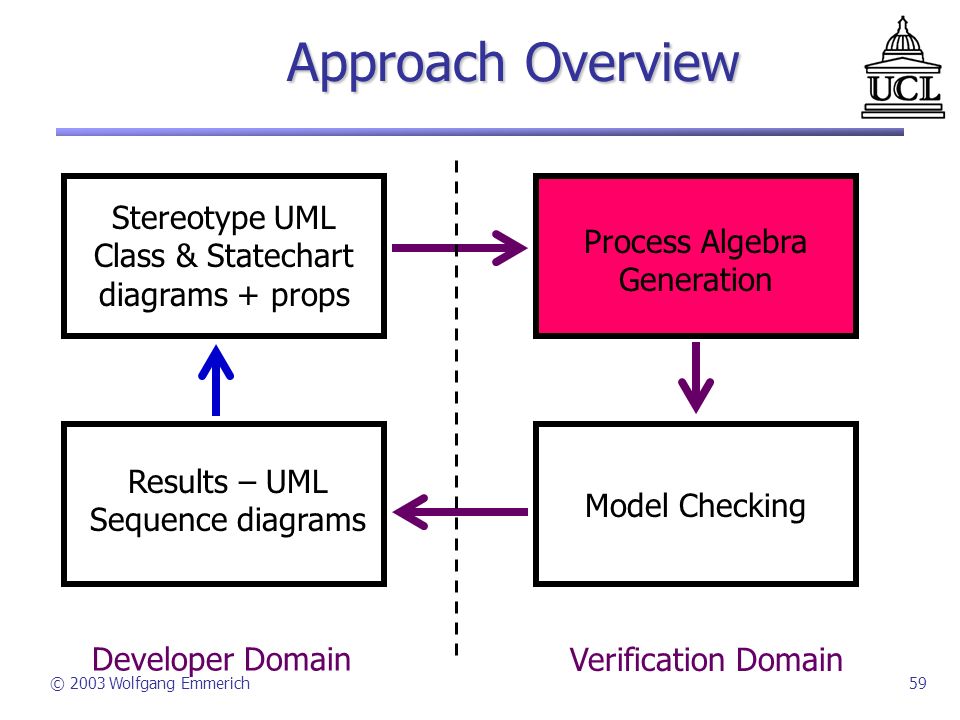 Approach Overview

UCL

Stereotype UML Class & Statechart diagrams + props

Process Algebra Generation

Results – UML Sequence diagrams

Model Checking

Developer Domain

Verification Domain

© 2003 Wolfgang Emmerich

59